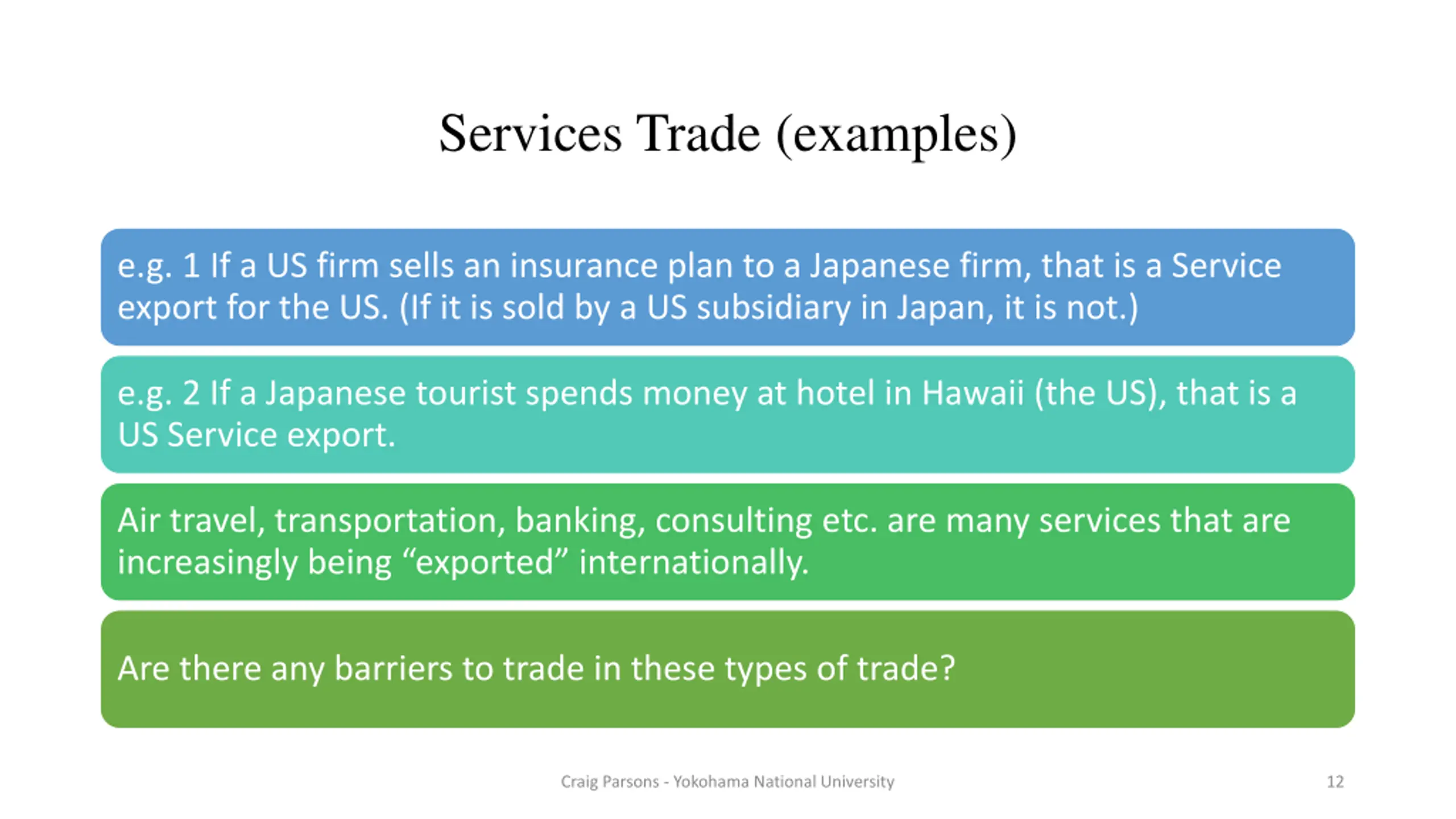 Services Trade (examples)

e.g. 1 If a US firm sells an insurance plan to a Japanese firm, that is a Service export for the US. (If it is sold by a US subsidiary in Japan, it is not.)

e.g. 2 If a Japanese tourist spends money at hotel in Hawaii (the US), that is a US Service export.

Air travel, transportation, banking, consulting etc. are many services that are increasingly being “exported” internationally.

Are there any barriers to trade in these types of trade?

Craig Parsons - Yokohama National University

12